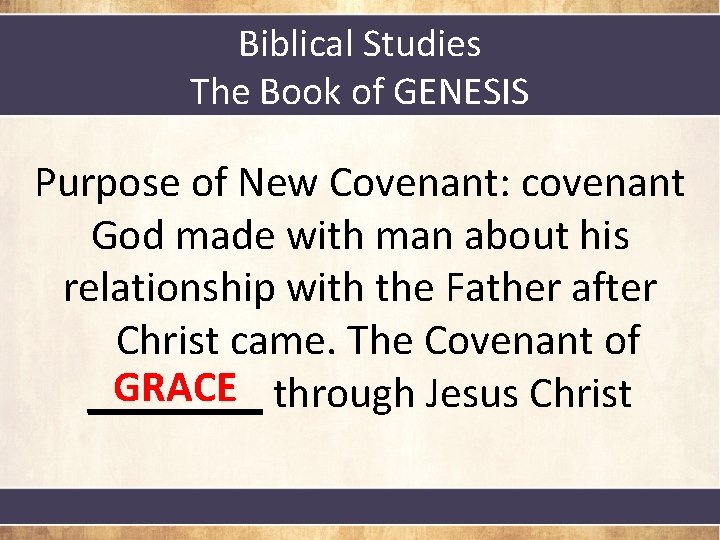 Biblical Studies
The Book of GENESIS

Purpose of New Covenant: covenant God made with man about his relationship with the Father after Christ came. The Covenant of GRACE through Jesus Christ